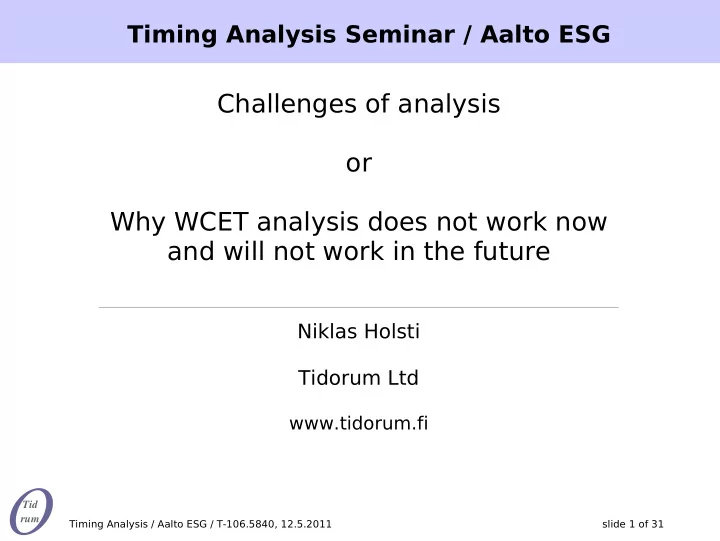 Timing Analysis Seminar / Aalto ESG

Challenges of analysis

or

Why WCET analysis does not work now and will not work in the future

Niklas Holsti

Tidorum Ltd

www.tidorum.fi

Tid rum

Timing Analysis / Aalto ESG / T-106.5840, 12.5.2011

slide 1 of 31